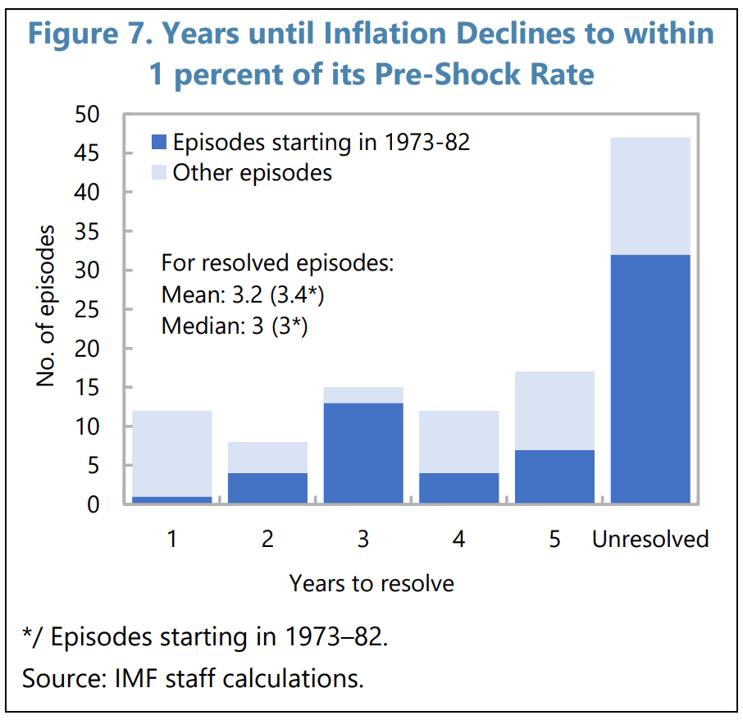 Figure 7. Years until Inflation Declines to within 1 percent of its Pre-Shock Rate

50
45
40
35
30
25
20
15
10
5
0

No. of episodes

Episodes starting in 1973-82
Other episodes

For resolved episodes:
Mean: 3.2 (3.4*)
Median: 3 (3*)

1
2
3
4
5
Unresolved

Years to resolve

*/ Episodes starting in 1973–82.
Source: IMF staff calculations.